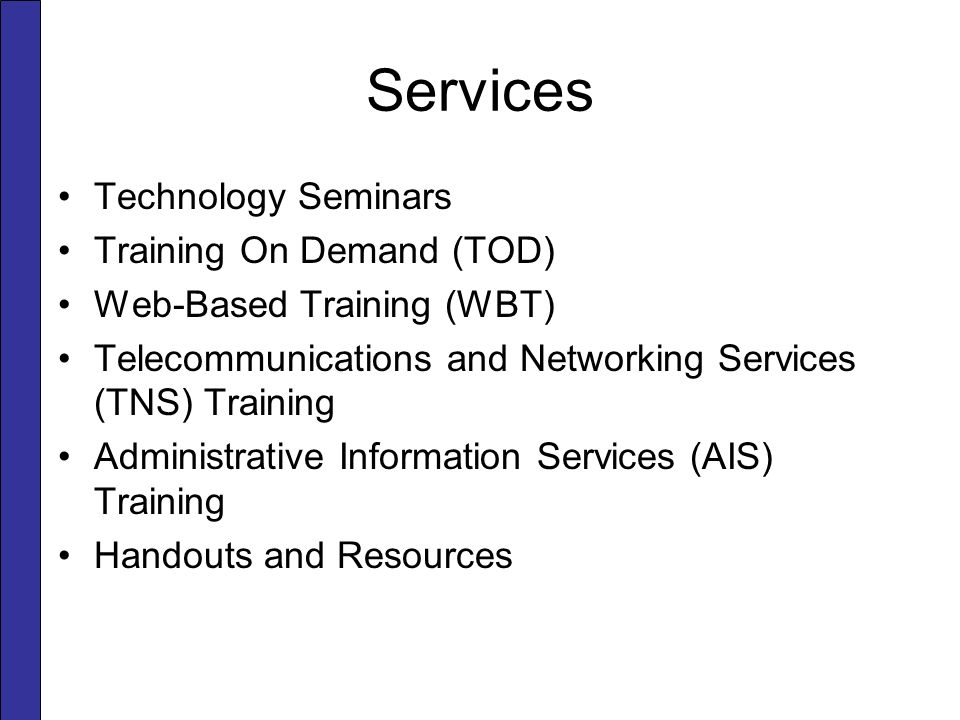 Services

• Technology Seminars
• Training On Demand (TOD)
• Web-Based Training (WBT)
• Telecommunications and Networking Services (TNS) Training
• Administrative Information Services (AIS) Training
• Handouts and Resources